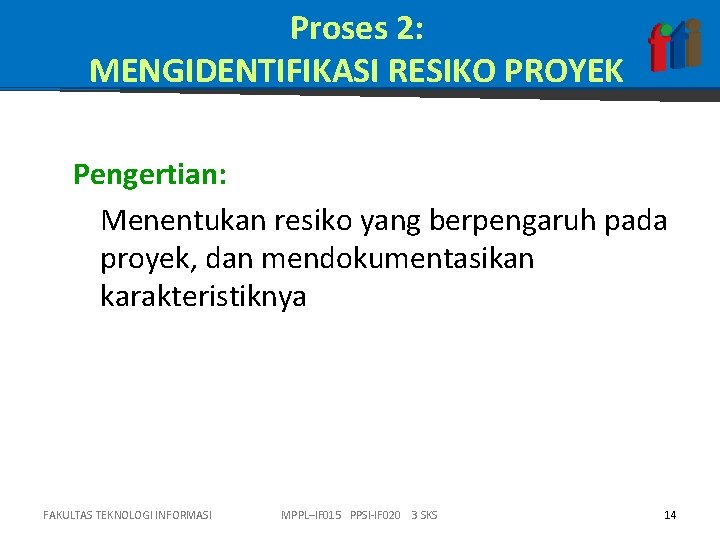 Proses 2:
MENGIDENTIFIKASI RESIKO PROYEK

fti

Pengertian:

Menentukan resiko yang berpengaruh pada proyek, dan mendokumentasikan karakteristiknya

FAKULTAS TEKNOLOGI INFORMASI

MPPL–IF015 PPSI-IF020 3 SKS

14